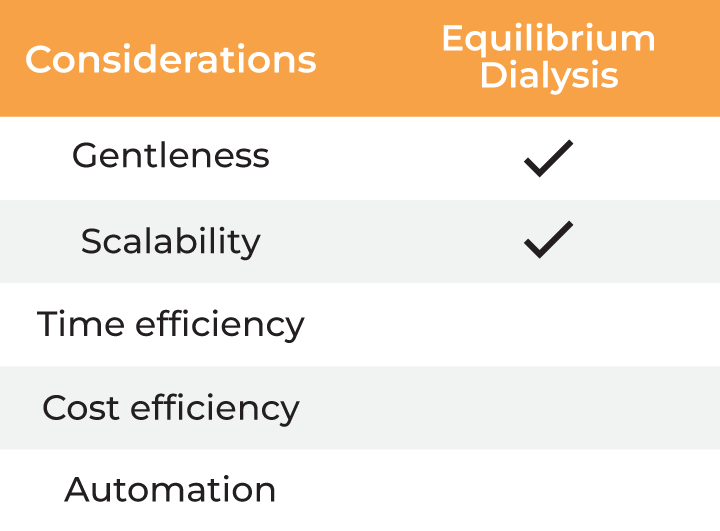 | Considerations | Equilibrium Dialysis |
|---|---|
| Gentleness | ✓ |
| Scalability | ✓ |
| Time efficiency | |
| Cost efficiency | |
| Automation | |